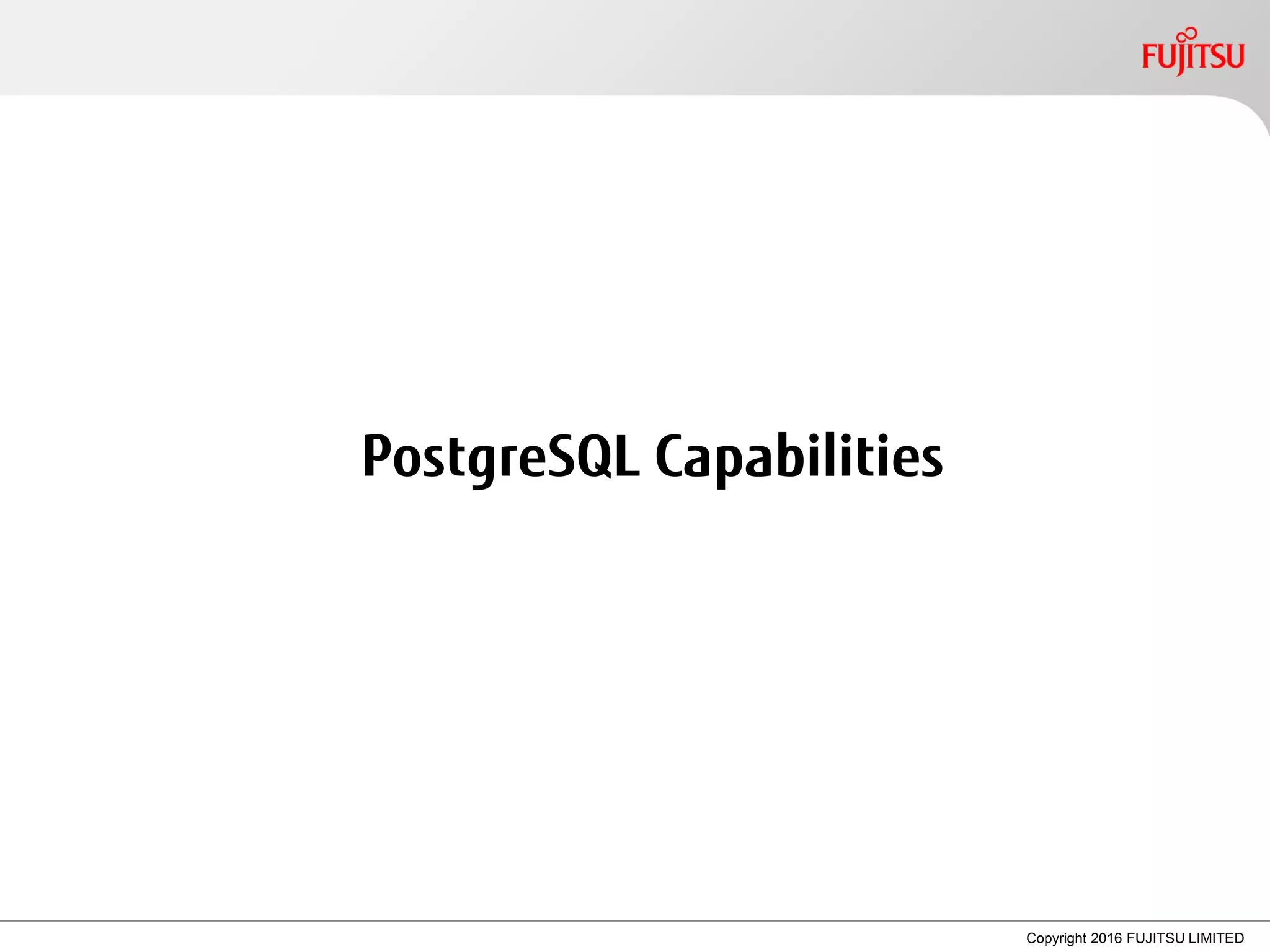 FUJITSU

PostgreSQL Capabilities

Copyright 2016 FUJITSU LIMITED